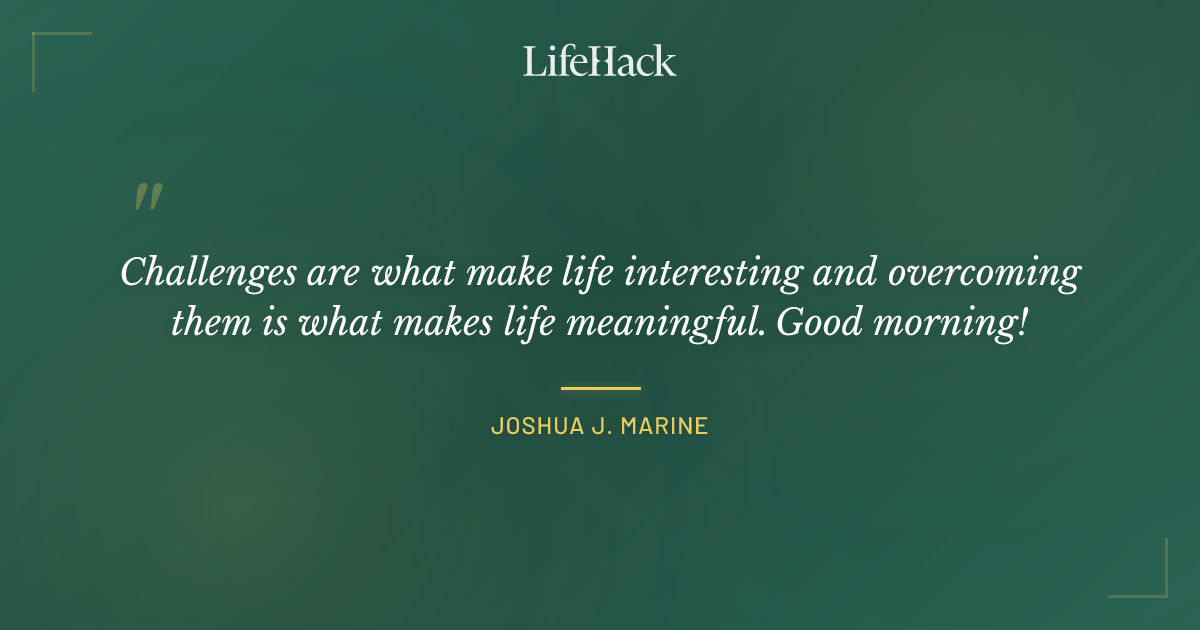 LifeHack

"

Challenges are what make life interesting and overcoming them is what makes life meaningful. Good morning!

JOSHUA J. MARINE